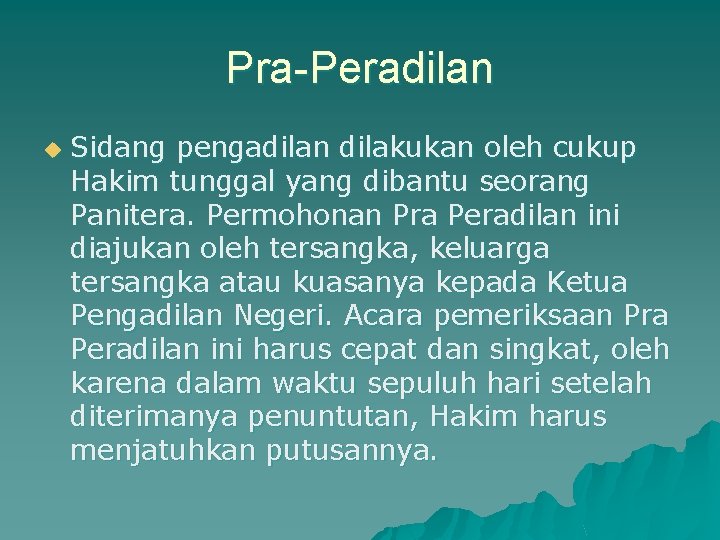 Pra-Peradilan

Sidang pengadilan dilakukan oleh cukup Hakim tunggal yang dibantu seorang Panitera. Permohonan Pra Peradilan ini diajukan oleh tersangka, keluarga tersangka atau kuasanya kepada Ketua Pengadilan Negeri. Acara pemeriksaan Pra Peradilan ini harus cepat dan singkat, oleh karena dalam waktu sepuluh hari setelah diterimanya penuntutan, Hakim harus menjatuhkan putusannya.